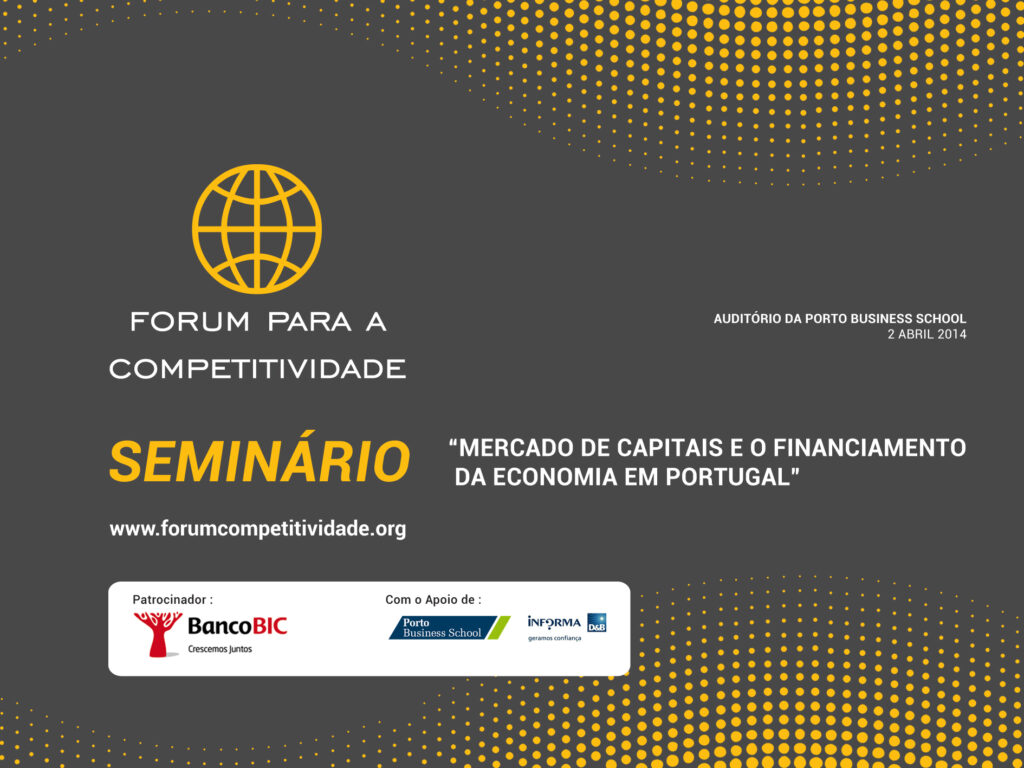 FORUM PARA A COMPETITIVIDADE

AUDITÓRIO DA PORTO BUSINESS SCHOOL
2 ABRIL 2014

SEMINÁRIO

"MERCADO DE CAPITAIS E O FINANCIAMENTO DA ECONOMIA EM PORTUGAL"

www.forumcompetitividade.org

Patrocinador :

BancoBIC
Crescemos Juntos

Com o Apoio de :

Porto Business School

INFORMA D&B
geramos confiança